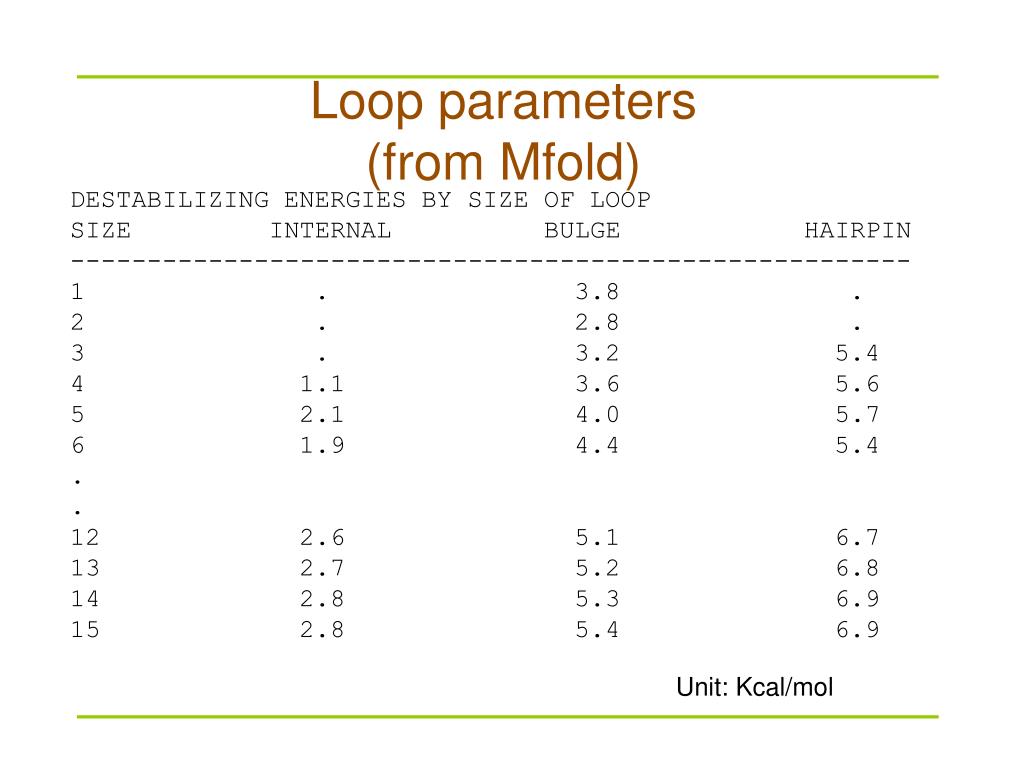 Loop parameters
(from Mfold)

DESTABILIZING ENERGIES BY SIZE OF LOOP

| SIZE | INTERNAL | BULGE | HAIRPIN |
|---|---|---|---|
| 1 | . | 3.8 | . |
| 2 | . | 2.8 | . |
| 3 | . | 3.2 | 5.4 |
| 4 | 1.1 | 3.6 | 5.6 |
| 5 | 2.1 | 4.0 | 5.7 |
| 6 | 1.9 | 4.4 | 5.4 |
| . | | | |
| . | | | |
| 12 | 2.6 | 5.1 | 6.7 |
| 13 | 2.7 | 5.2 | 6.8 |
| 14 | 2.8 | 5.3 | 6.9 |
| 15 | 2.8 | 5.4 | 6.9 |

Unit: Kcal/mol